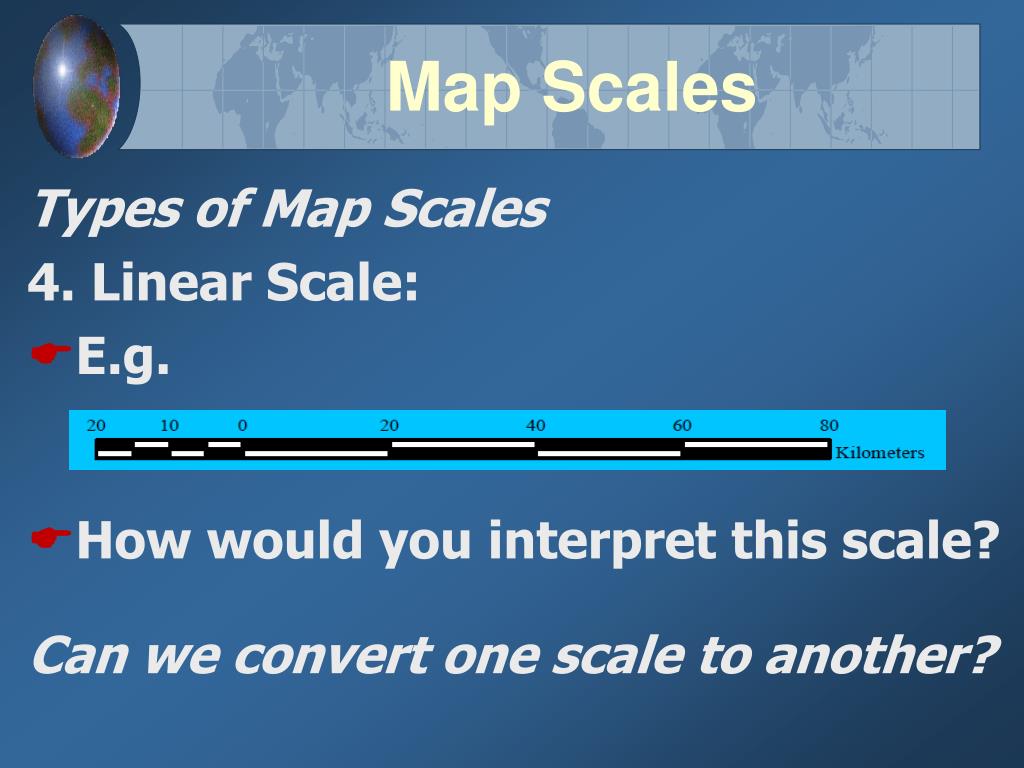 Map Scales

Types of Map Scales

4. Linear Scale:

E.g.

20 10 0 20 40 60 80
Kilometers

How would you interpret this scale?

Can we convert one scale to another?